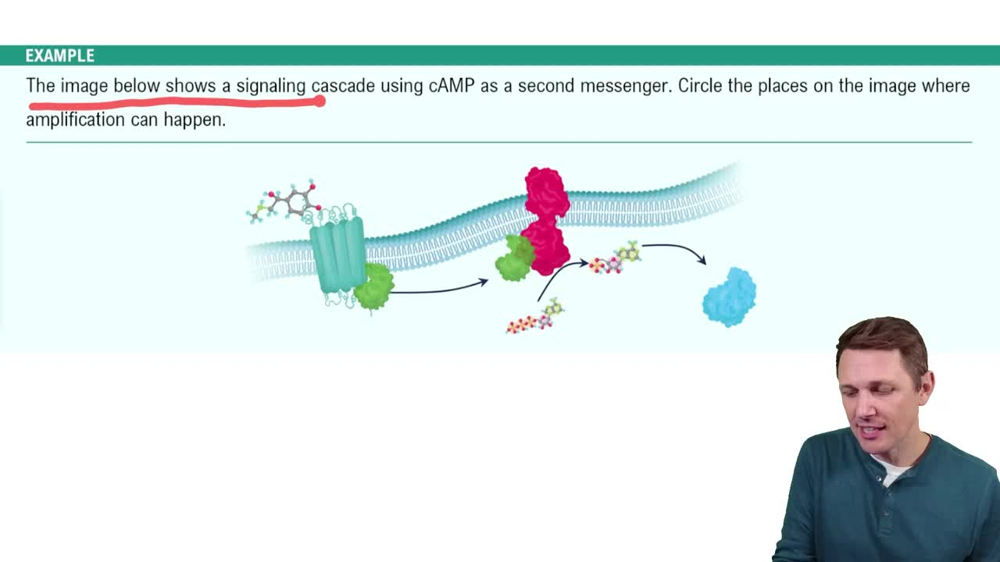 EXAMPLE

The image below shows a signaling cascade using cAMP as a second messenger. Circle the places on the image where amplification can happen.